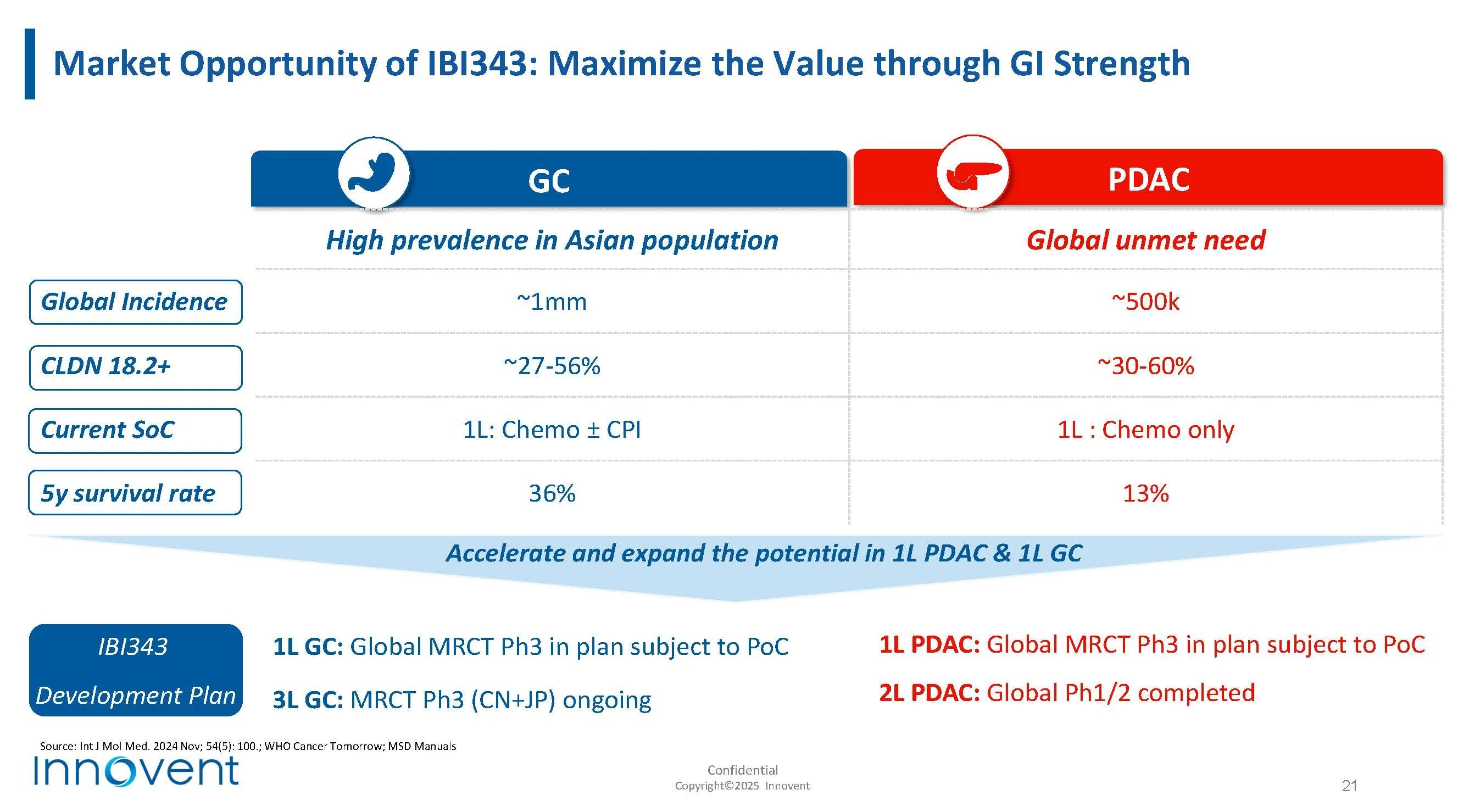 Market Opportunity of IBI343: Maximize the Value through GI Strength

| | GC | PDAC |
|---|---|---|
| | High prevalence in Asian population | Global unmet need |
| Global Incidence | ~1mm | ~500k |
| CLDN 18.2+ | ~27-56% | ~30-60% |
| Current SoC | 1L: Chemo ± CPI | 1L : Chemo only |
| 5y survival rate | 36% | 13% |

Accelerate and expand the potential in 1L PDAC & 1L GC

IBI343 Development Plan

1L GC: Global MRCT Ph3 in plan subject to PoC

3L GC: MRCT Ph3 (CN+JP) ongoing

1L PDAC: Global MRCT Ph3 in plan subject to PoC

2L PDAC: Global Ph1/2 completed

Source: Int J Mol Med. 2024 Nov; 54(5): 100.; WHO Cancer Tomorrow; MSD Manuals

Innovent

Confidential
Copyright©2025 Innovent

21